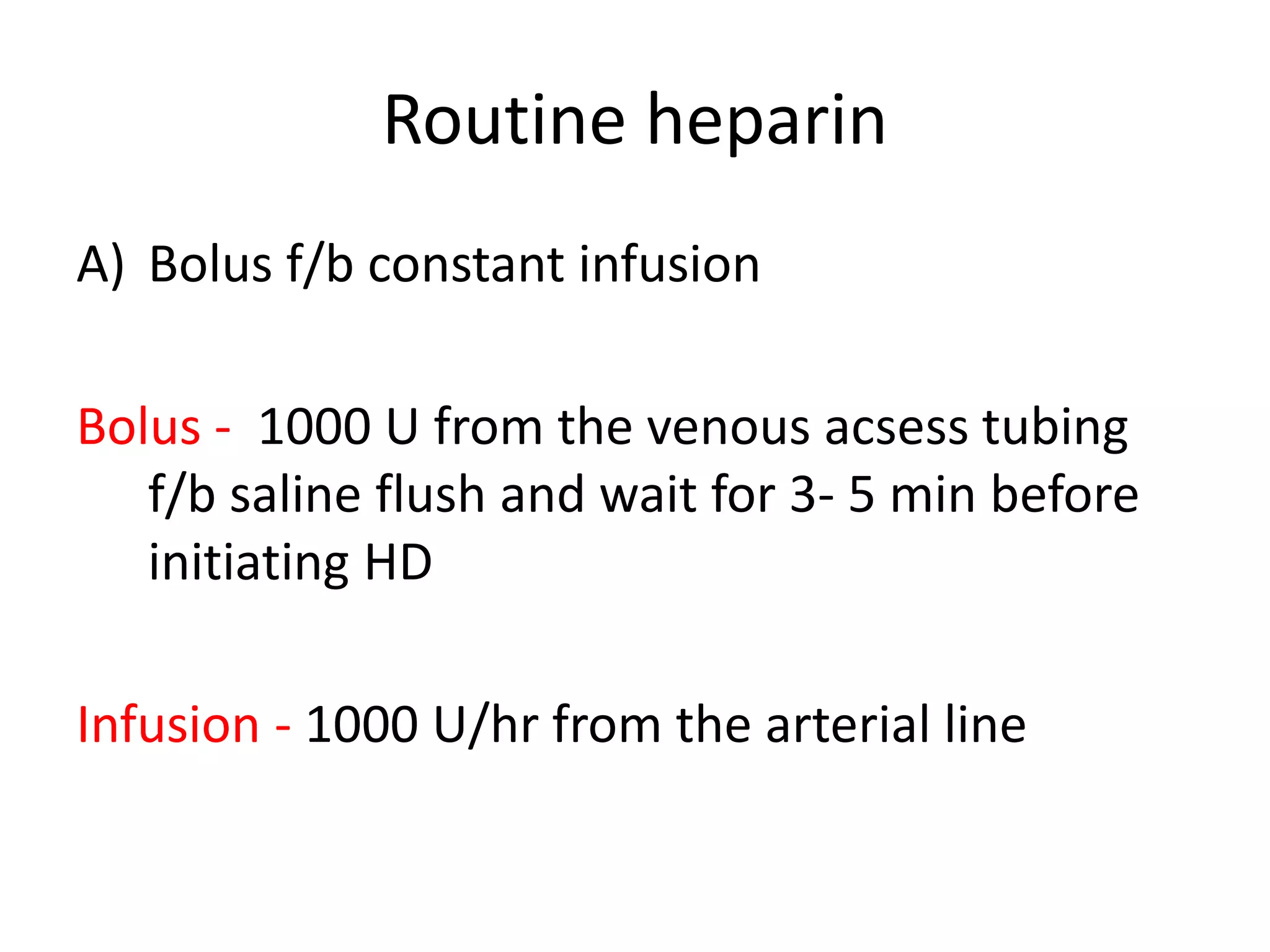 Routine heparin

A) Bolus f/b constant infusion

Bolus - 1000 U from the venous acsess tubing f/b saline flush and wait for 3- 5 min before initiating HD

Infusion - 1000 U/hr from the arterial line